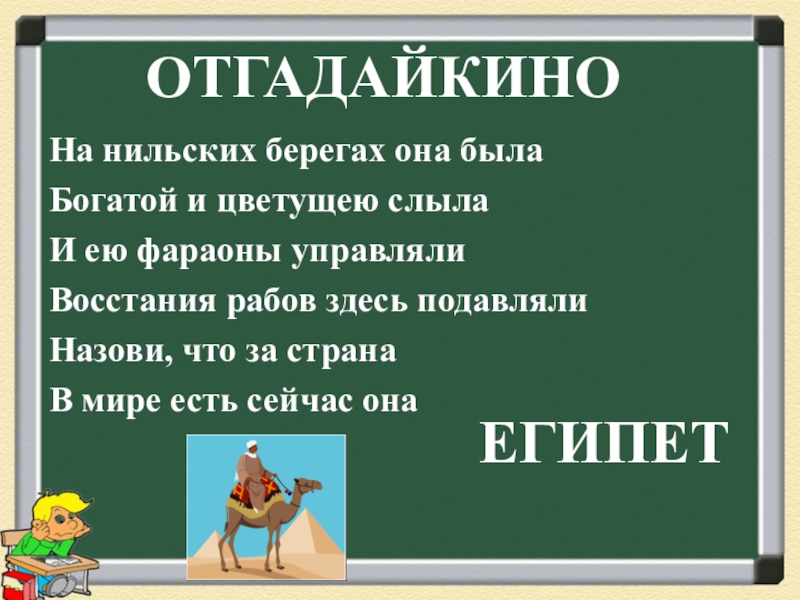 ОТГАДАЙКИНО

На нильских берегах она была
Богатой и цветущею слыла
И ею фараоны управляли
Восстания рабов здесь подавляли
Назови, что за страна
В мире есть сейчас она

ЕГИПЕТ